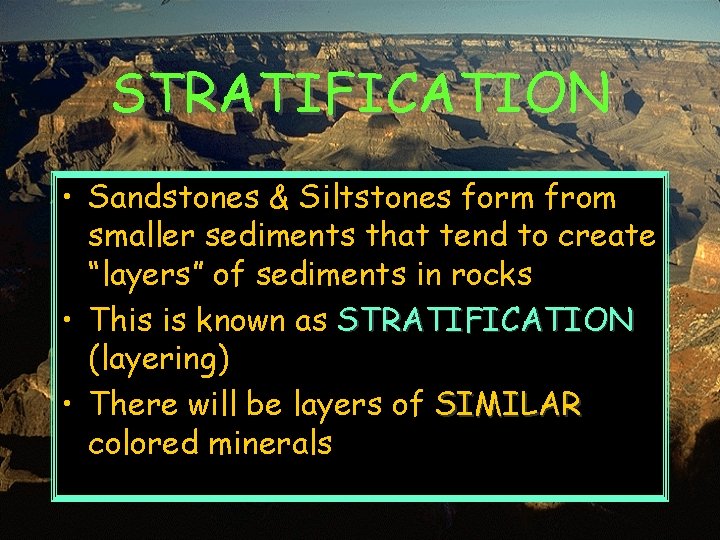 STRATIFICATION

• Sandstones & Siltstones form from smaller sediments that tend to create “layers” of sediments in rocks
• This is known as STRATIFICATION (layering)
• There will be layers of SIMILAR colored minerals